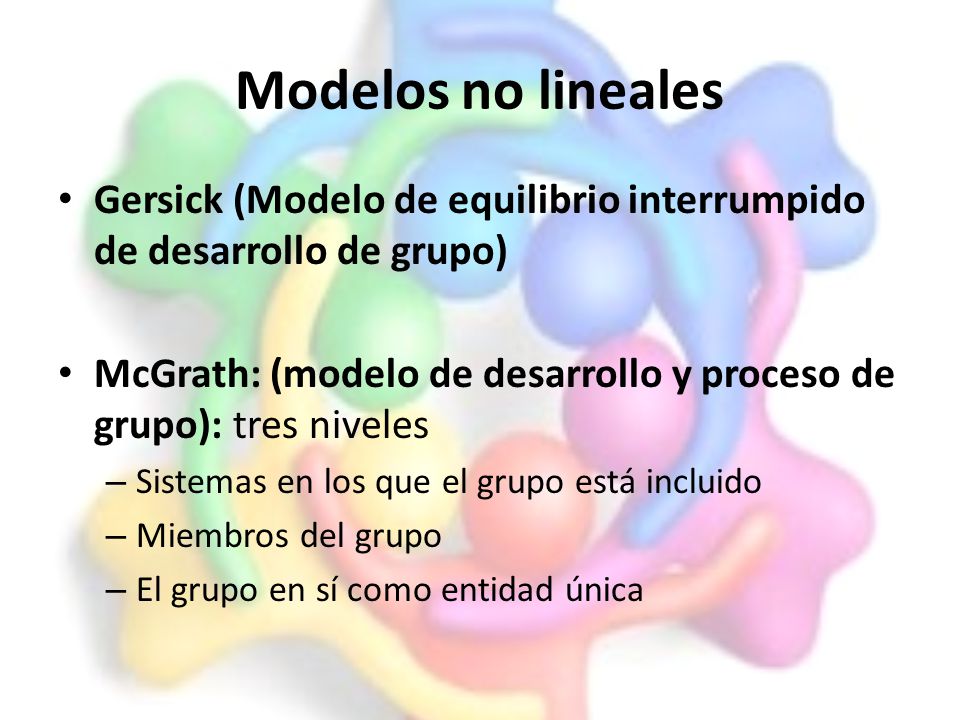 Modelos no lineales

• Gersick (Modelo de equilibrio interrumpido de desarrollo de grupo)

• McGrath: (modelo de desarrollo y proceso de grupo): tres niveles
– Sistemas en los que el grupo está incluido
– Miembros del grupo
– El grupo en sí como entidad única